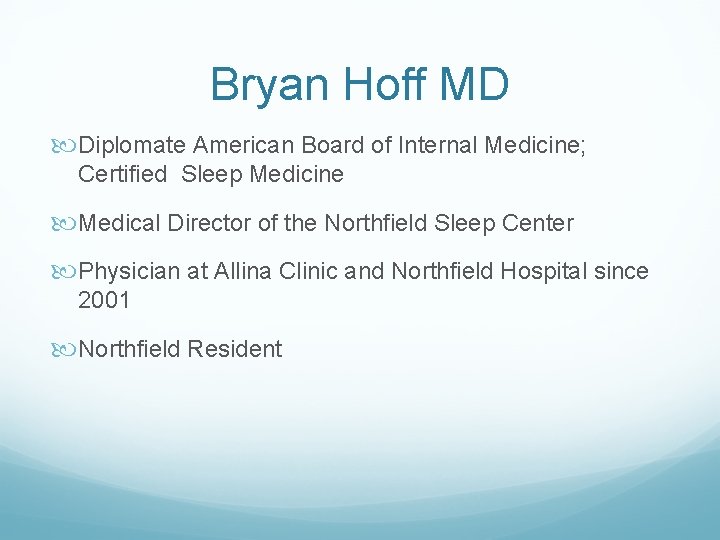 Bryan Hoff MD

Diplomate American Board of Internal Medicine; Certified  Sleep Medicine

Medical Director of the Northfield Sleep Center

Physician at Allina Clinic and Northfield Hospital since 2001

Northfield Resident